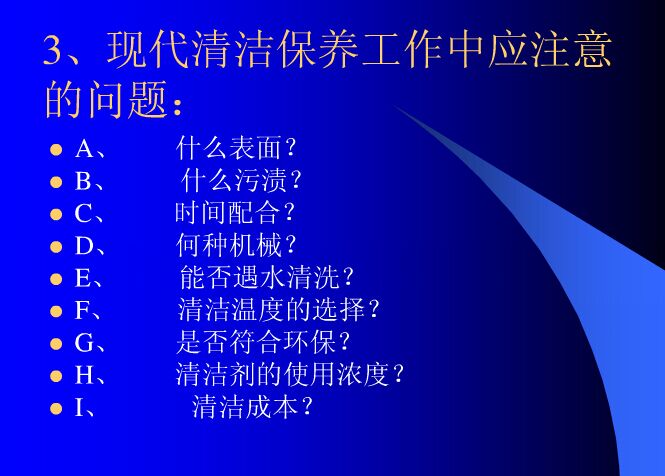 3、现代清洁保养工作中应注意的问题：

- A、 什么表面？
- B、 什么污渍？
- C、 时间配合？
- D、 何种机械？
- E、 能否遇水清洗？
- F、 清洁温度的选择？
- G、 是否符合环保？
- H、 清洁剂的使用浓度？
- I、 清洁成本？